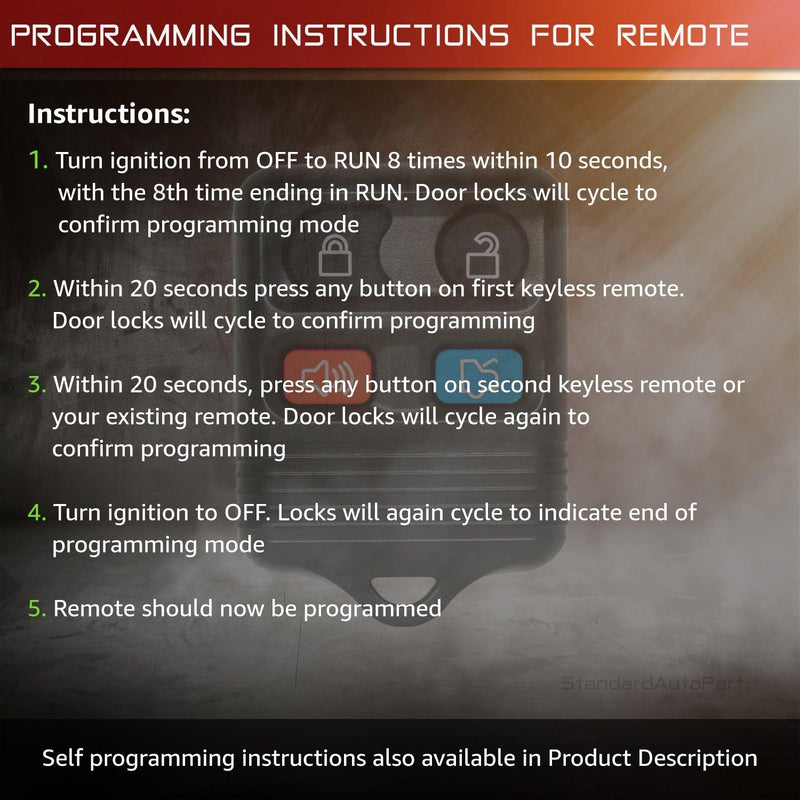 PROGRAMMING INSTRUCTIONS FOR REMOTE

Instructions:

1. Turn ignition from OFF to RUN 8 times within 10 seconds, with the 8th time ending in RUN. Door locks will cycle to confirm programming mode

2. Within 20 seconds press any button on first keyless remote. Door locks will cycle to confirm programming

3. Within 20 seconds, press any button on second keyless remote or your existing remote. Door locks will cycle again to confirm programming

4. Turn ignition to OFF. Locks will again cycle to indicate end of programming mode

5. Remote should now be programmed

StandardAutoPart

Self programming instructions also available in Product Description